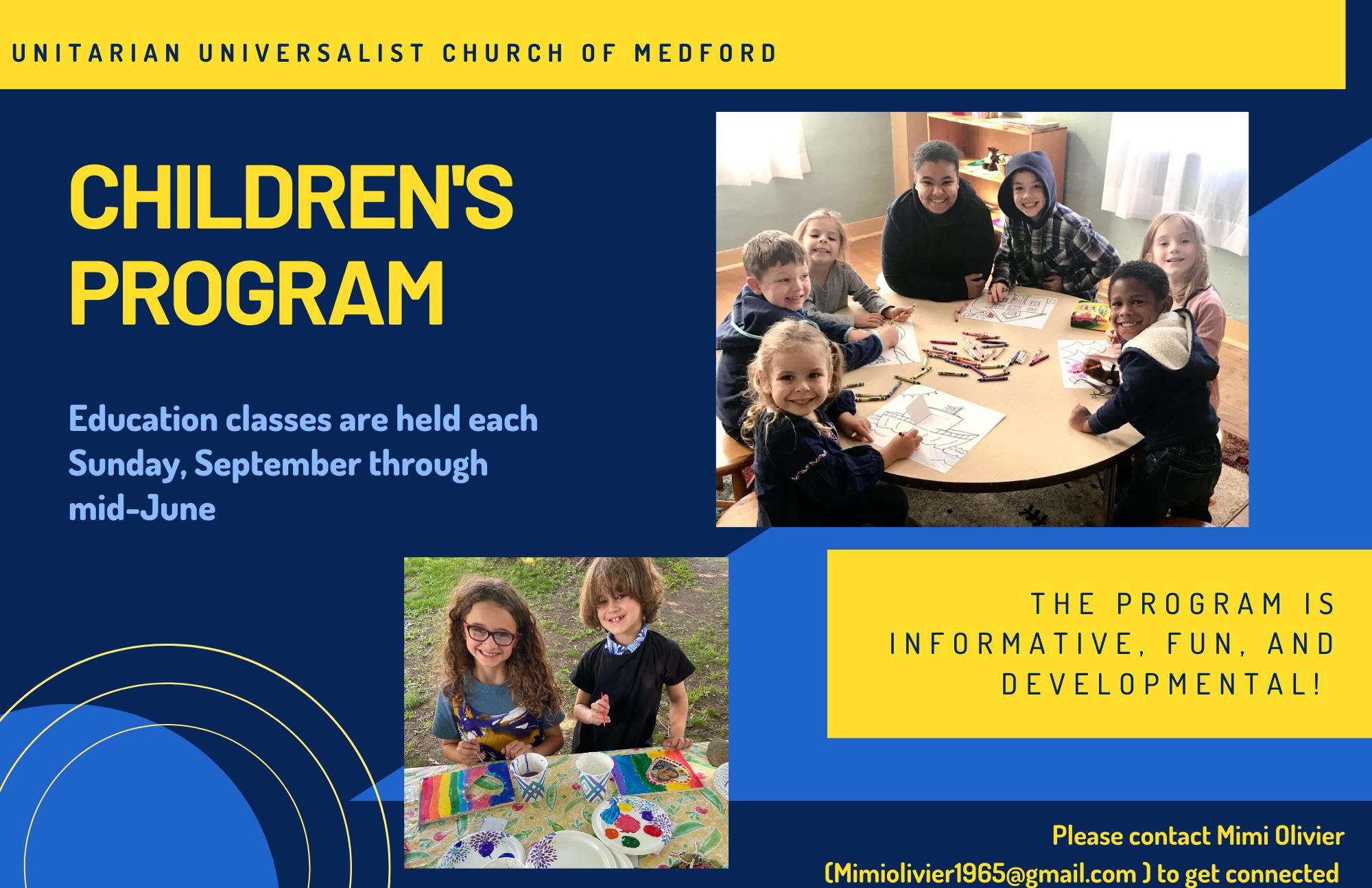 UNITARIAN UNIVERSALIST CHURCH OF MEDFORD

CHILDREN'S PROGRAM

Education classes are held each Sunday, September through mid-June

THE PROGRAM IS INFORMATIVE, FUN, AND DEVELOPMENTAL!

Please contact Mimi Olivier (Mimiolivier1965@gmail.com ) to get connected